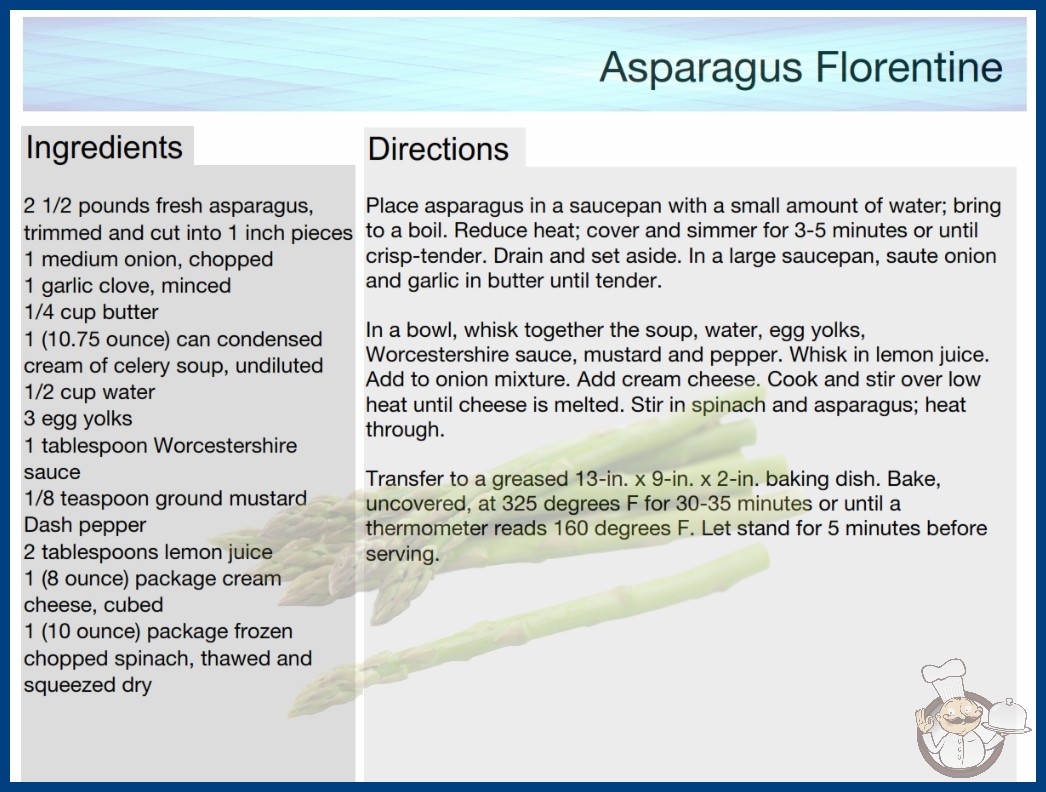 Asparagus Florentine

Ingredients

2 1/2 pounds fresh asparagus, trimmed and cut into 1 inch pieces
1 medium onion, chopped
1 garlic clove, minced
1/4 cup butter
1 (10.75 ounce) can condensed cream of celery soup, undiluted
1/2 cup water
3 egg yolks
1 tablespoon Worcestershire sauce
1/8 teaspoon ground mustard
Dash pepper
2 tablespoons lemon juice
1 (8 ounce) package cream cheese, cubed
1 (10 ounce) package frozen chopped spinach, thawed and squeezed dry

Directions

Place asparagus in a saucepan with a small amount of water; bring to a boil. Reduce heat; cover and simmer for 3-5 minutes or until crisp-tender. Drain and set aside. In a large saucepan, saute onion and garlic in butter until tender.

In a bowl, whisk together the soup, water, egg yolks, Worcestershire sauce, mustard and pepper. Whisk in lemon juice. Add to onion mixture. Add cream cheese. Cook and stir over low heat until cheese is melted. Stir in spinach and asparagus; heat through.

Transfer to a greased 13-in. x 9-in. x 2-in. baking dish. Bake, uncovered, at 325 degrees F for 30-35 minutes or until a thermometer reads 160 degrees F. Let stand for 5 minutes before serving.